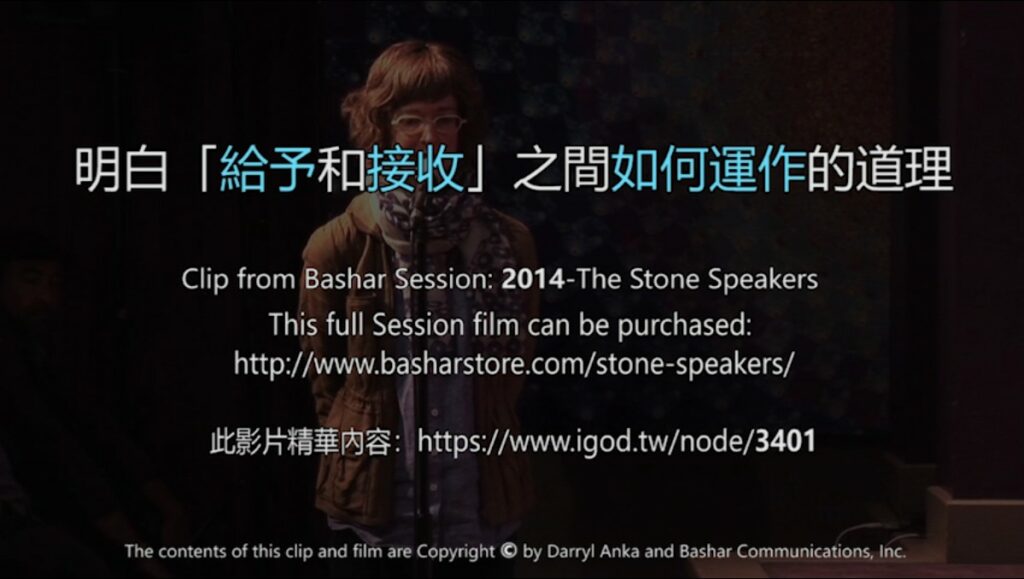 明白「給予和接收」之間如何運作的道理

Clip from Bashar Session: 2014-The Stone Speakers
This full Session film can be purchased:
http://www.basharstore.com/stone-speakers/

此影片精華內容：https://www.igod.tw/node/3401

The contents of this clip and film are Copyright © by Darryl Anka and Bashar Communications, Inc.